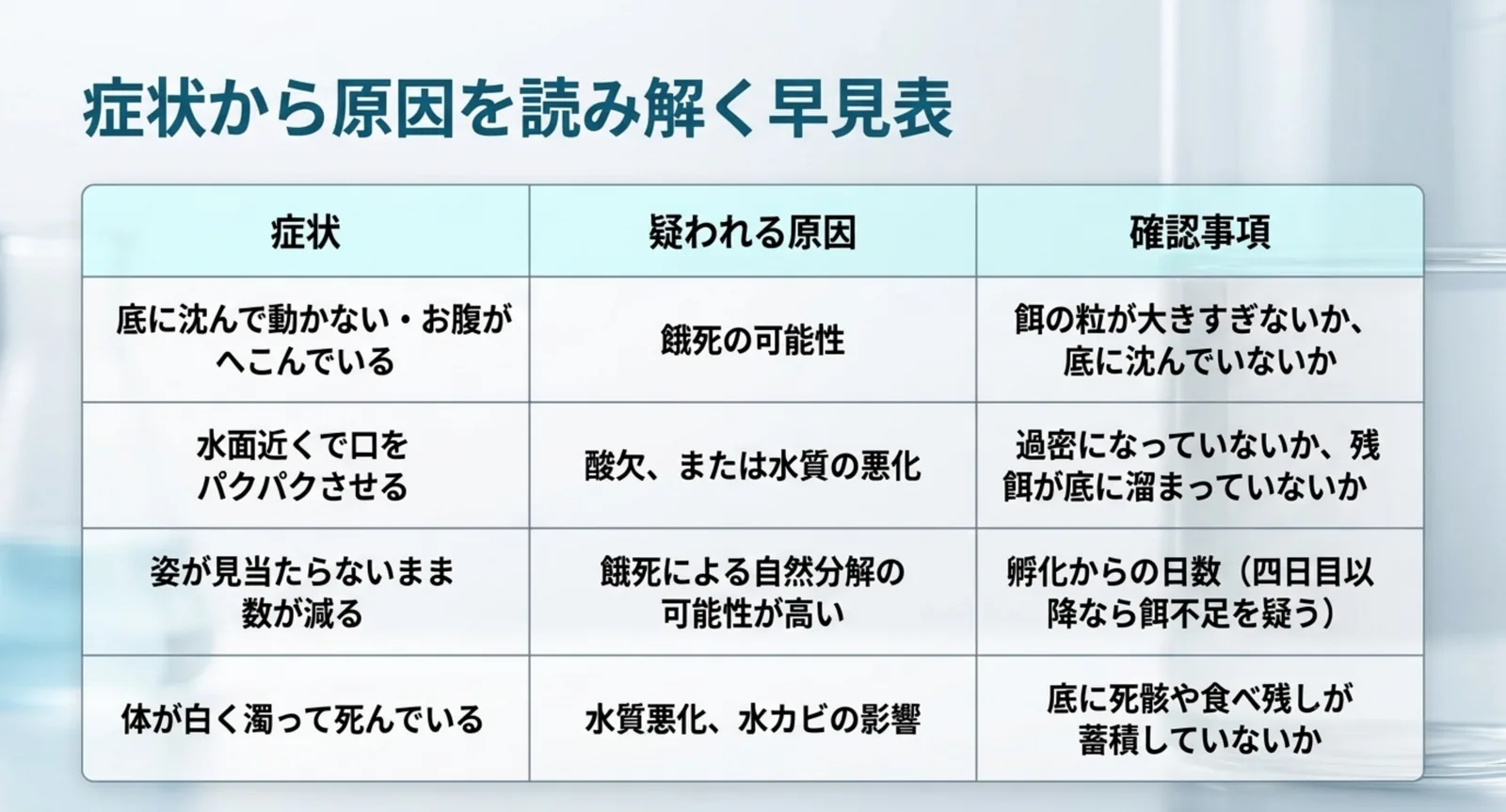 症状から原因を読み解く早見表

| 症状 | 疑われる原因 | 確認事項 |
|---|---|---|
| 底に沈んで動かない・お腹がへこんでいる | 餓死の可能性 | 餌の粒が大きすぎないか、底に沈んでいないか |
| 水面近くで口をパクパクさせる | 酸欠、または水質の悪化 | 過密になっていないか、残餌が底に溜まっていないか |
| 姿が見当たらないまま数が減る | 餓死による自然分解の可能性が高い | 孵化からの日数（四日目以降なら餌不足を疑う） |
| 体が白く濁って死んでいる | 水質悪化、水カビの影響 | 底に死骸や食べ残しが蓄積していないか |